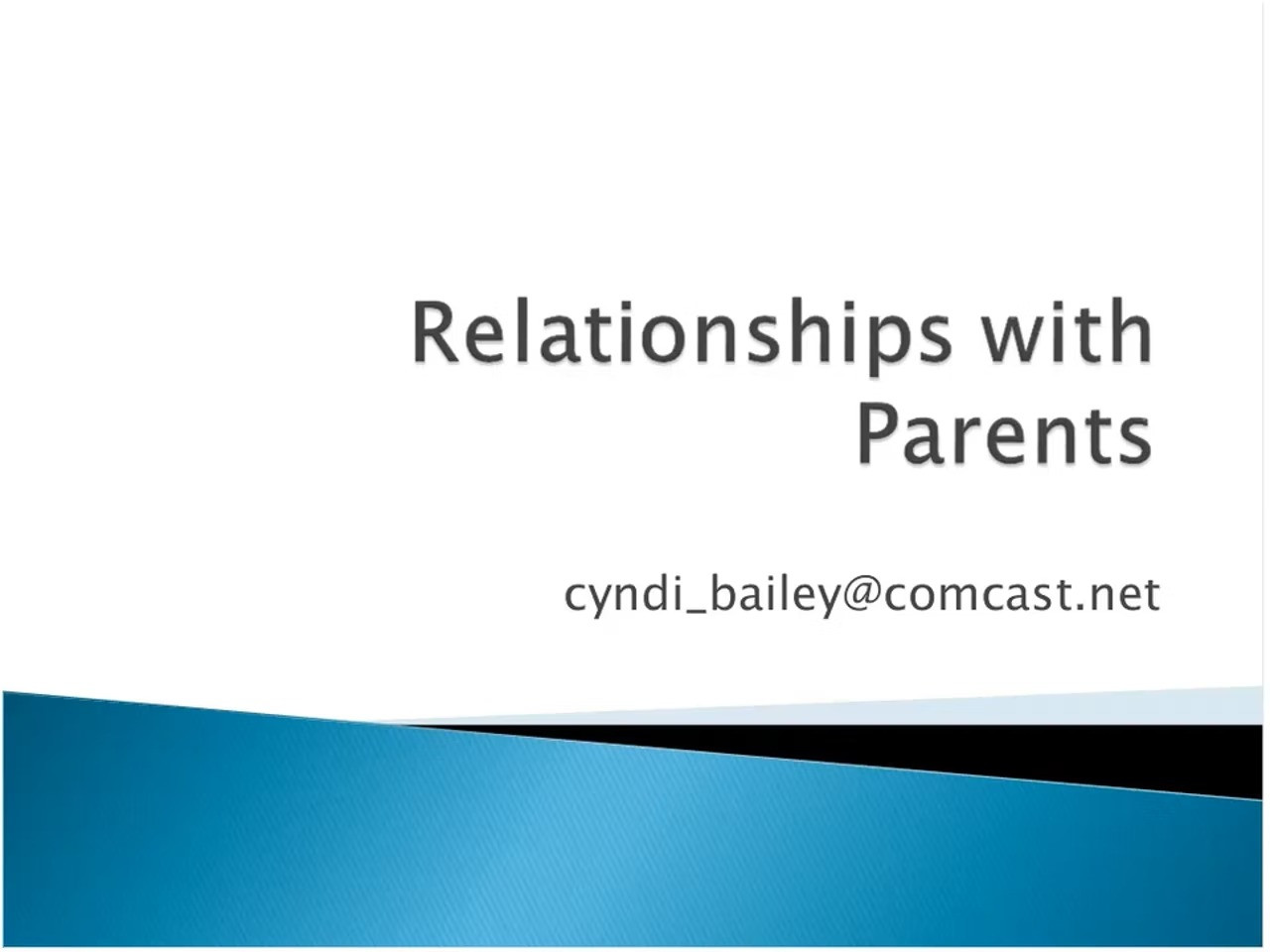 Relationships with Parents

cyndi_bailey@comcast.net